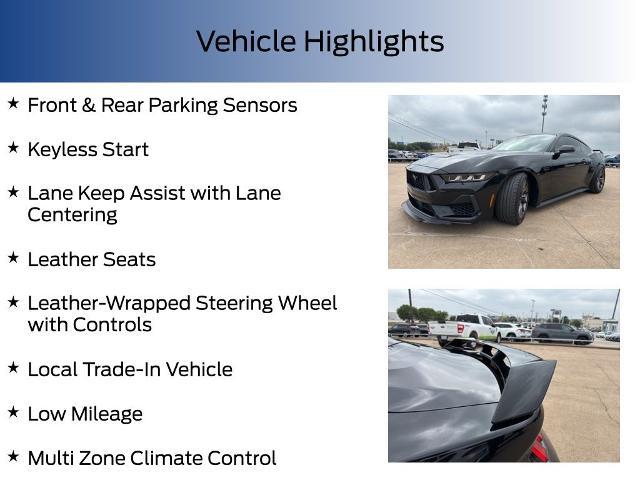 Vehicle Highlights

★ Front & Rear Parking Sensors

★ Keyless Start

★ Lane Keep Assist with Lane Centering

★ Leather Seats

★ Leather-Wrapped Steering Wheel with Controls

★ Local Trade-In Vehicle

★ Low Mileage

★ Multi Zone Climate Control